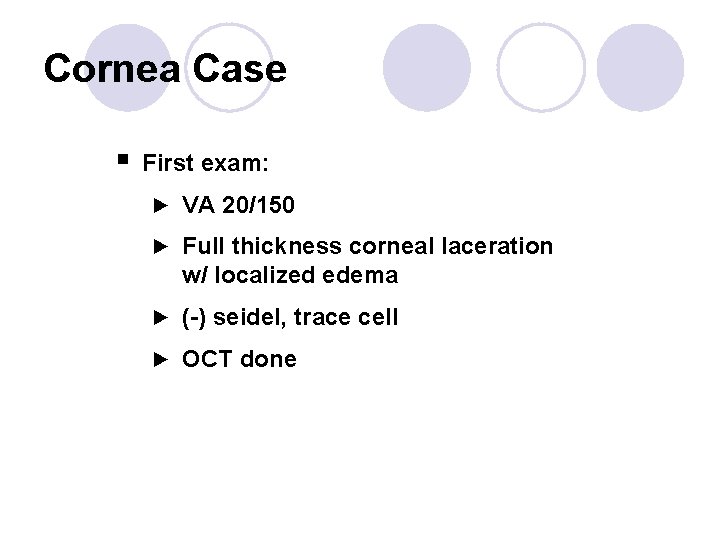 Cornea Case

▪ First exam:

► VA 20/150

► Full thickness corneal laceration w/ localized edema

► (-) seidel, trace cell

► OCT done